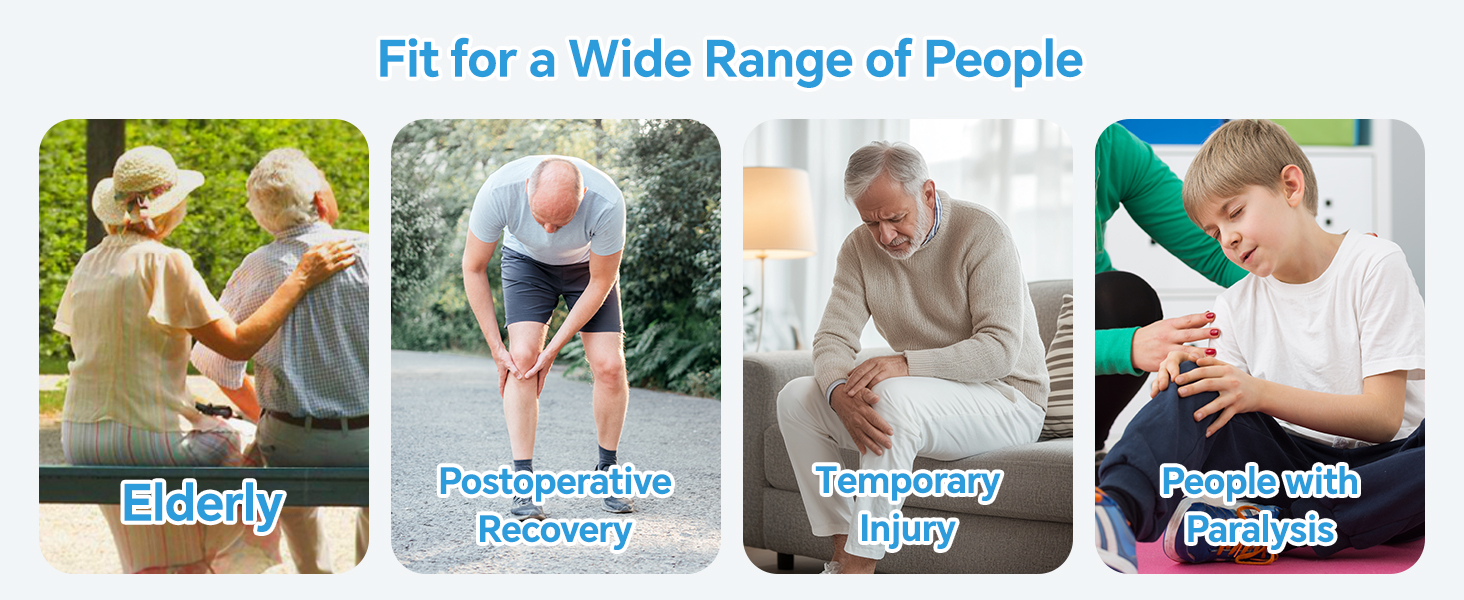 Fit for a Wide Range of People

Elderly

Postoperative Recovery

Temporary Injury

People with Paralysis